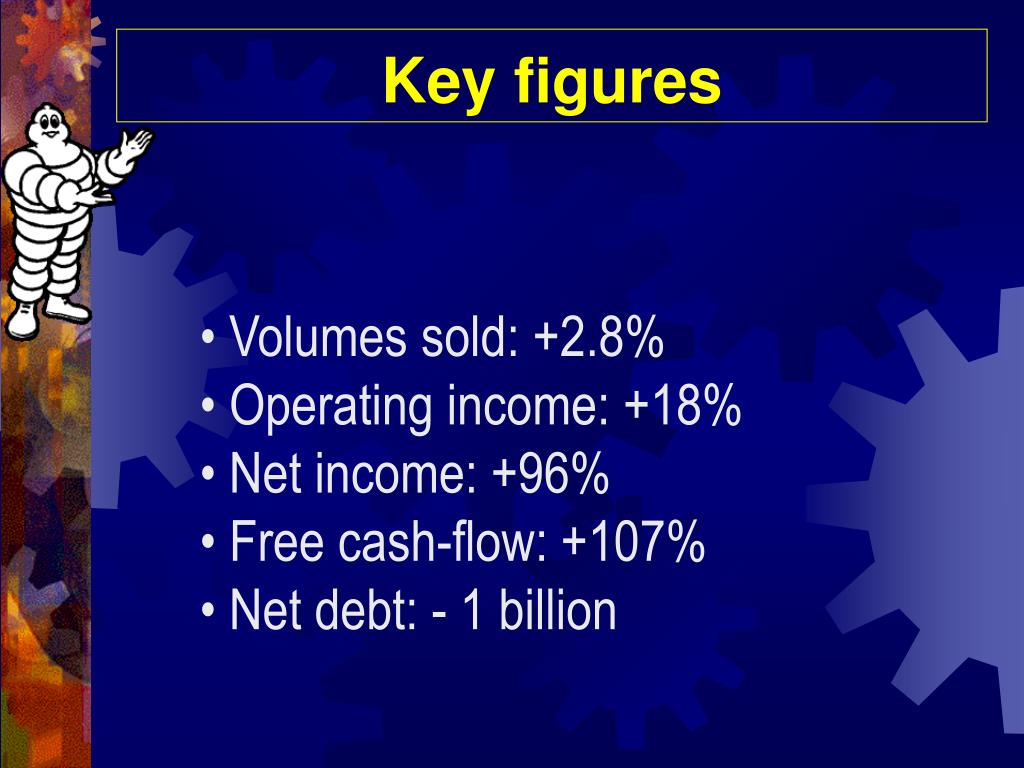 Key figures

• Volumes sold: +2.8%
• Operating income: +18%
• Net income: +96%
• Free cash-flow: +107%
• Net debt: - 1 billion